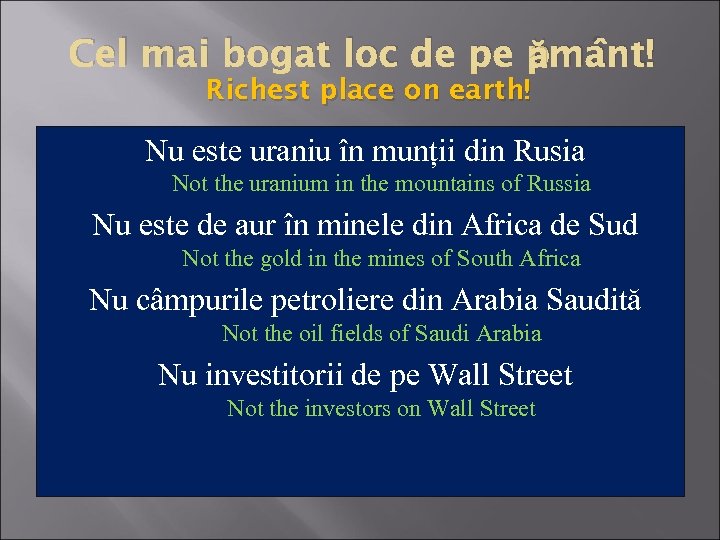 Cel mai bogat loc de pe pământ!
Richest place on earth!

Nu este uraniu în munții din Rusia
Not the uranium in the mountains of Russia

Nu este de aur în minele din Africa de Sud
Not the gold in the mines of South Africa

Nu câmpurile petroliere din Arabia Saudită
Not the oil fields of Saudi Arabia

Nu investitorii de pe Wall Street
Not the investors on Wall Street